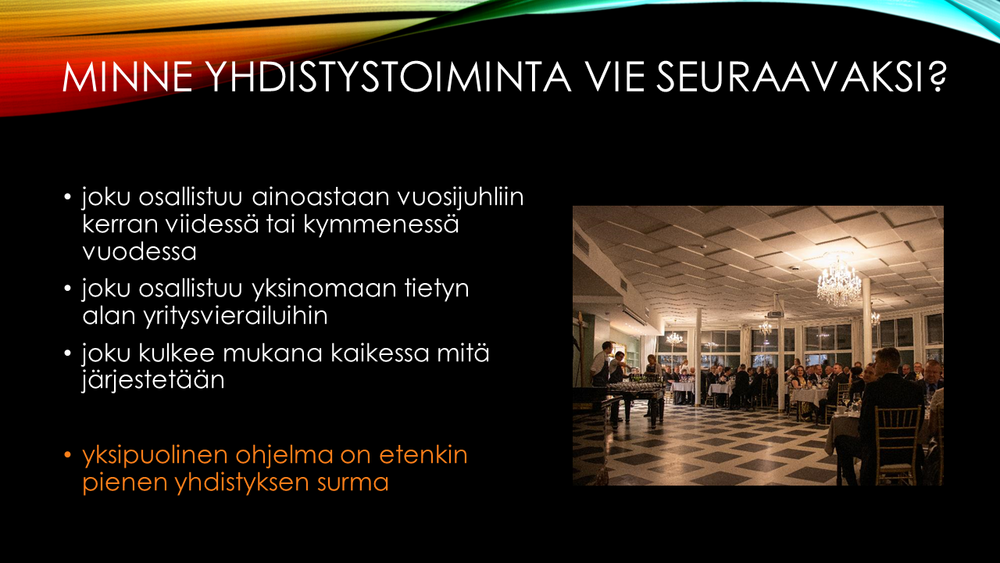 MINNE YHDISTYSTOIMINTA VIE SEURAAVAKSI?

• joku osallistuu ainoastaan vuosijuhliin kerran viidessä tai kymmenessä vuodessa

• joku osallistuu yksinomaan tietyn alan yritysvierailuihin

• joku kulkee mukana kaikessa mitä järjestetään

• yksipuolinen ohjelma on etenkin pienen yhdistyksen surma